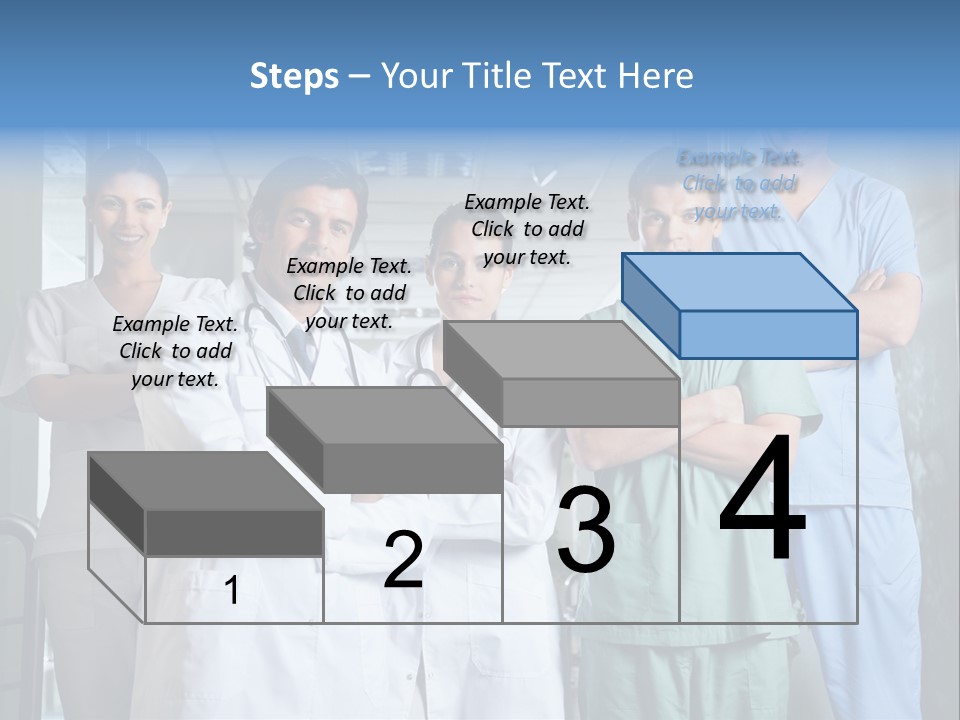 Steps – Your Title Text Here

Example Text. Click to add your text.

Example Text. Click to add your text.

Example Text. Click to add your text.

Example Text. Click to add your text.

1

2

3

4